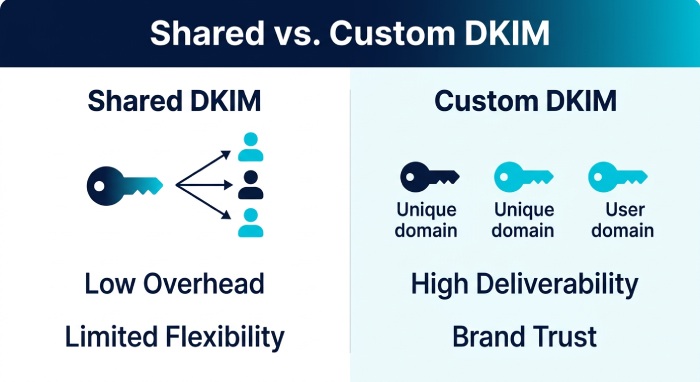 Shared vs. Custom DKIM

Shared DKIM

Low Overhead

Limited Flexibility

Custom DKIM

Unique domain

Unique domain

User domain

High Deliverability

Brand Trust